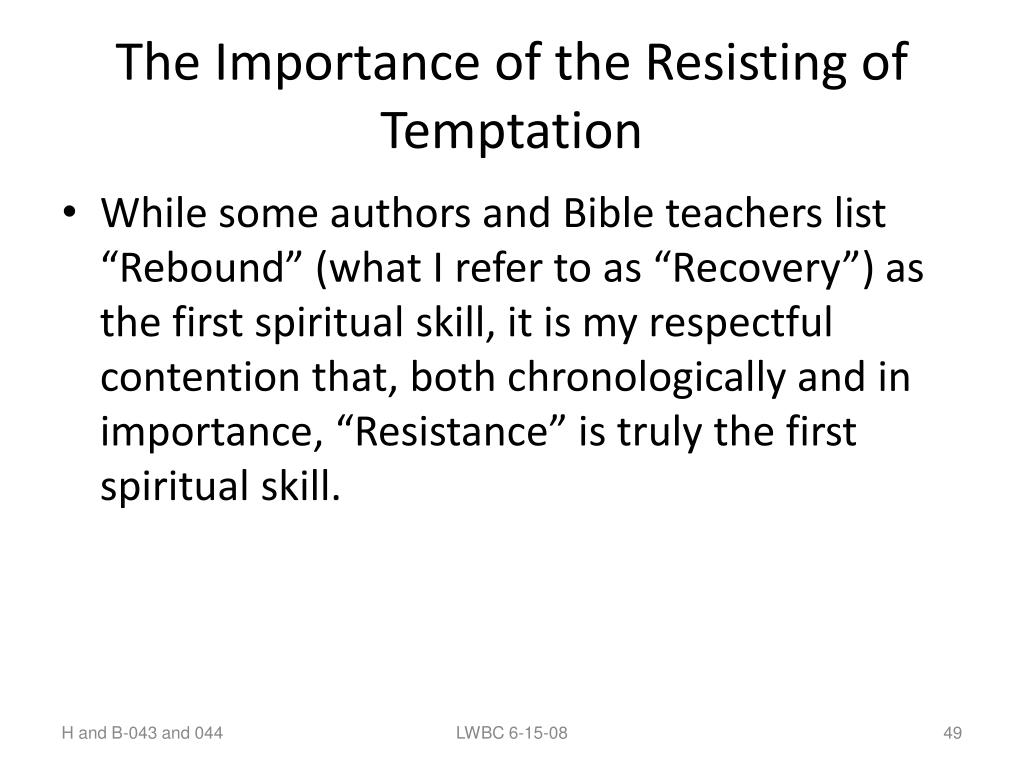 The Importance of the Resisting of Temptation

• While some authors and Bible teachers list “Rebound” (what I refer to as “Recovery”) as the first spiritual skill, it is my respectful contention that, both chronologically and in importance, “Resistance” is truly the first spiritual skill.

H and B-043 and 044

LWBC 6-15-08

49